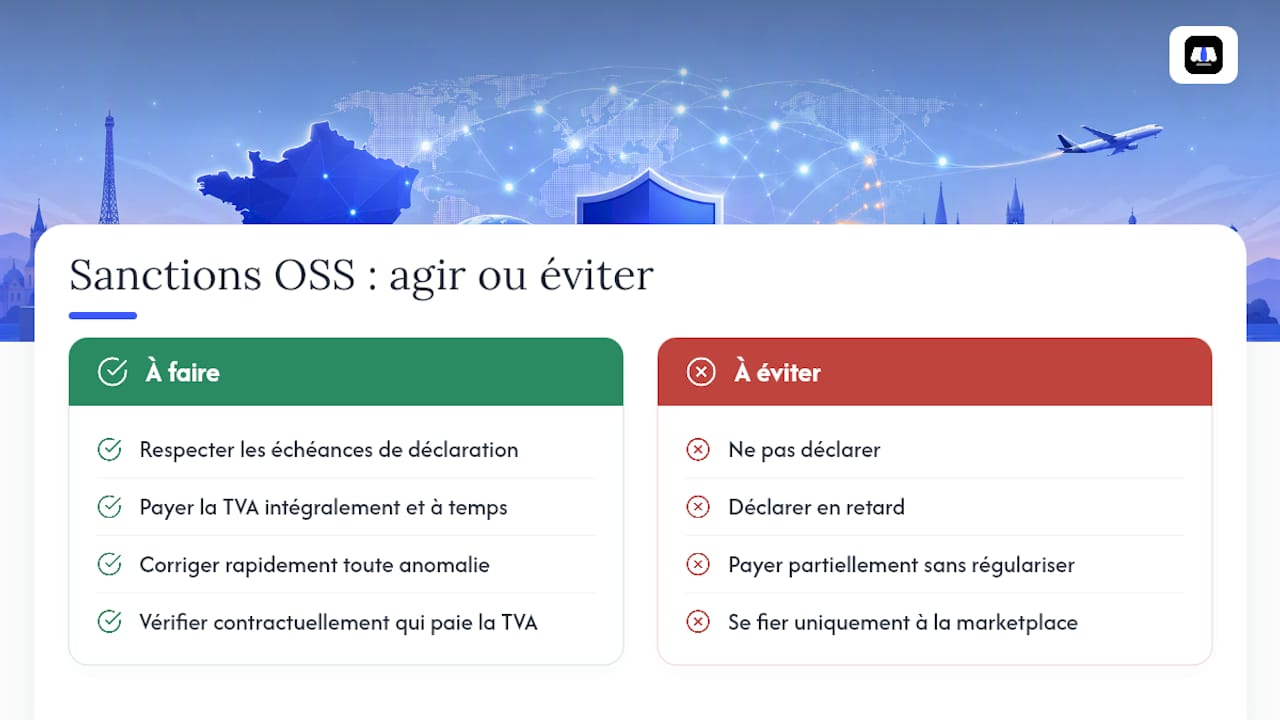 Sanctions OSS : agir ou éviter

À faire

Respecter les échéances de déclaration

Payer la TVA intégralement et à temps

Corriger rapidement toute anomalie

Vérifier contractuellement qui paie la TVA

À éviter

Ne pas déclarer

Déclarer en retard

Payer partiellement sans régulariser

Se fier uniquement à la marketplace